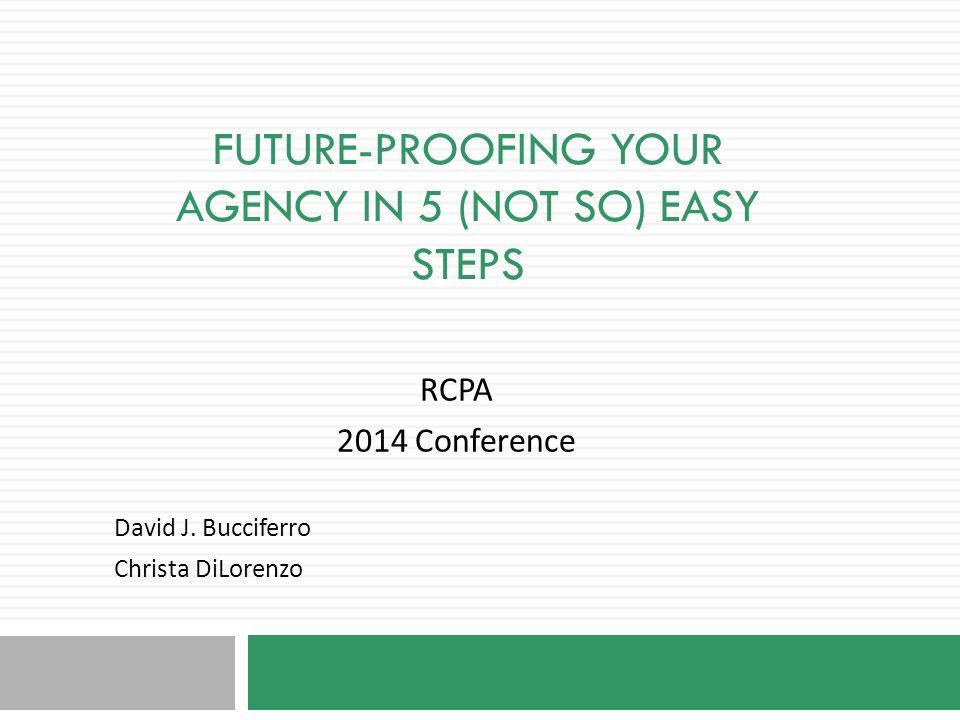 FUTURE-PROOFING YOUR AGENCY IN 5 (NOT SO) EASY STEPS

RCPA
2014 Conference

David J. Bucciferro
Christa DiLorenzo